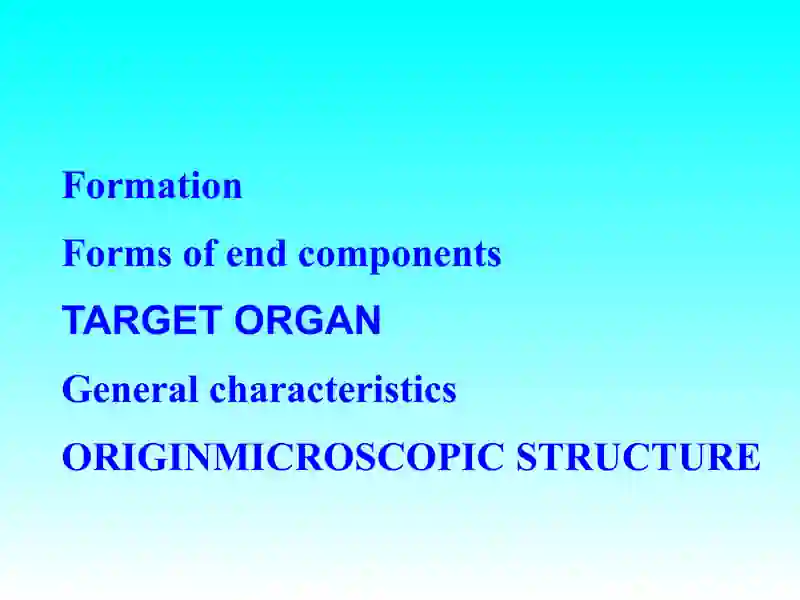 Formation

Forms of end components

TARGET ORGAN

General characteristics

ORIGINMICROSCOPIC STRUCTURE